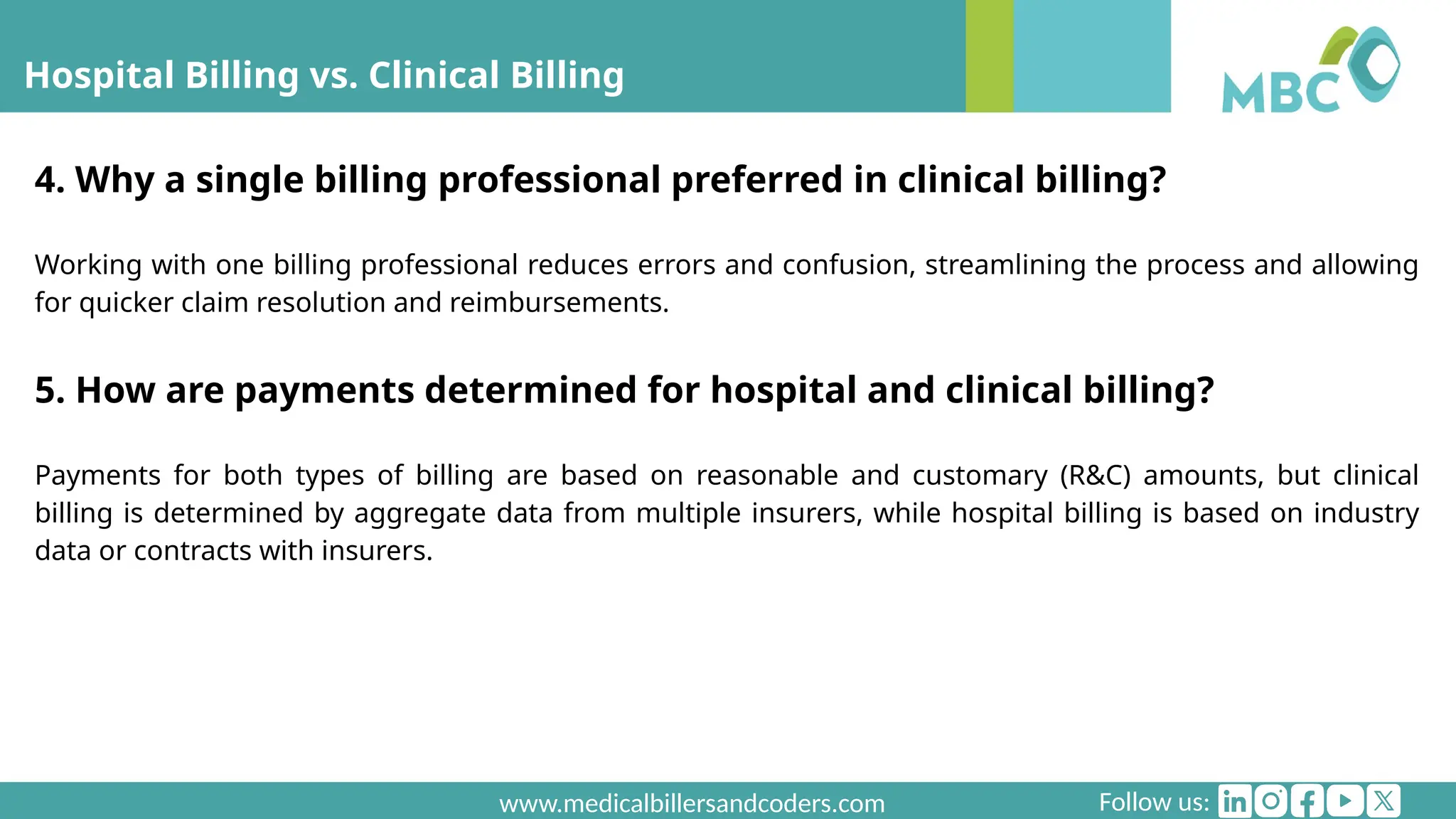 Hospital Billing vs. Clinical Billing

MBC

4. Why a single billing professional preferred in clinical billing?

Working with one billing professional reduces errors and confusion, streamlining the process and allowing for quicker claim resolution and reimbursements.

5. How are payments determined for hospital and clinical billing?

Payments for both types of billing are based on reasonable and customary (R&C) amounts, but clinical billing is determined by aggregate data from multiple insurers, while hospital billing is based on industry data or contracts with insurers.

www.medicalbillersandcoders.com

Follow us: